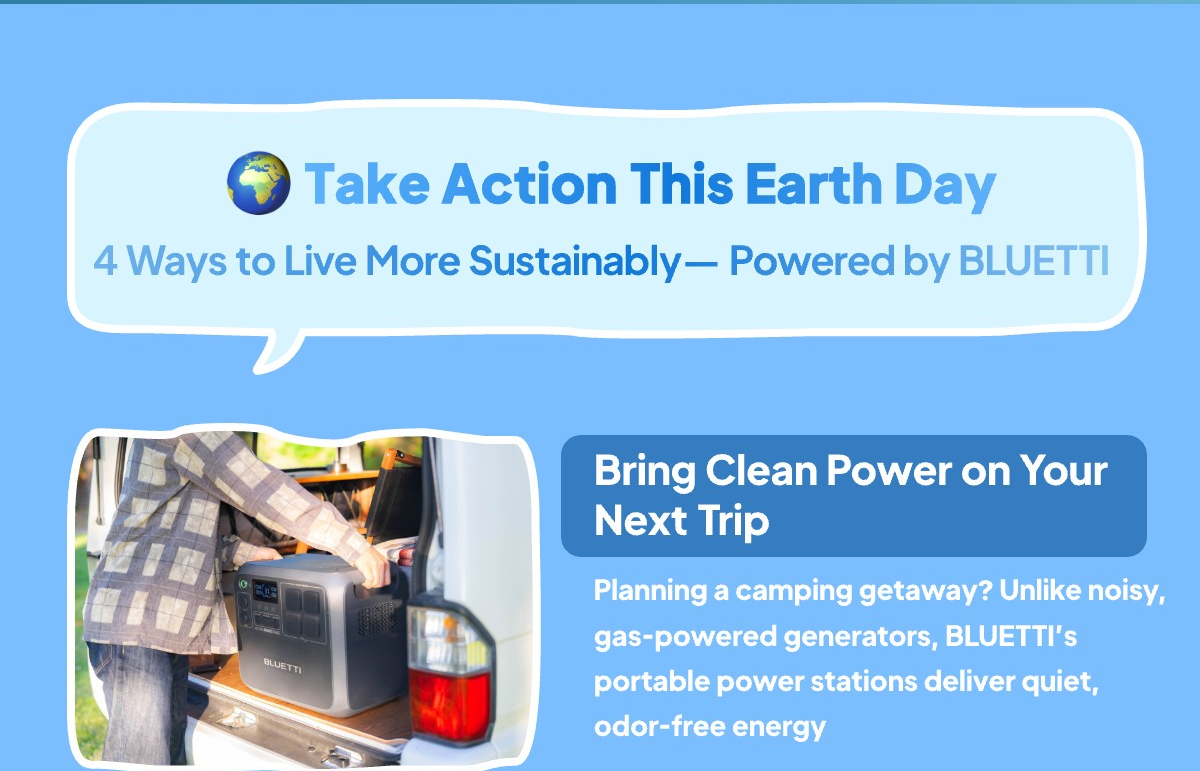 🌍 Take Action This Earth Day

4 Ways to Live More Sustainably— Powered by BLUETTI

BLUETTI

Bring Clean Power on Your Next Trip

Planning a camping getaway? Unlike noisy, gas-powered generators, BLUETTI's portable power stations deliver quiet, odor-free energy